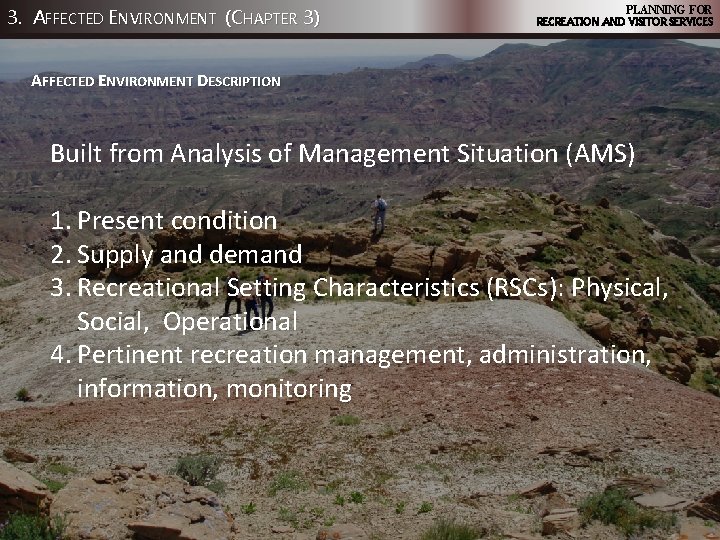 3. AFFECTED ENVIRONMENT (CHAPTER 3)

PLANNING FOR RECREATION AND VISITOR SERVICES

AFFECTED ENVIRONMENT DESCRIPTION

Built from Analysis of Management Situation (AMS)

1. Present condition
2. Supply and demand
3. Recreational Setting Characteristics (RSCs): Physical, Social, Operational
4. Pertinent recreation management, administration, information, monitoring